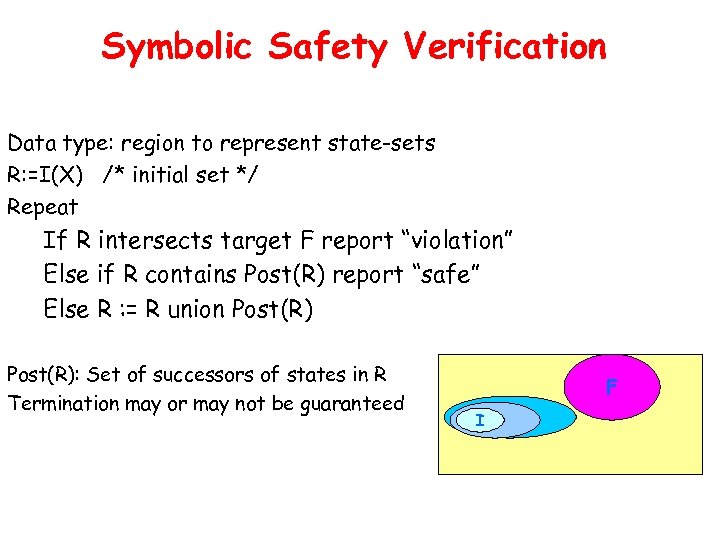 Symbolic Safety Verification

Data type: region to represent state-sets
R:=I(X) /* initial set */
Repeat
If R intersects target F report “violation”
Else if R contains Post(R) report “safe”
Else R := R union Post(R)

Post(R): Set of successors of states in R
Termination may or may not be guaranteed

F
I